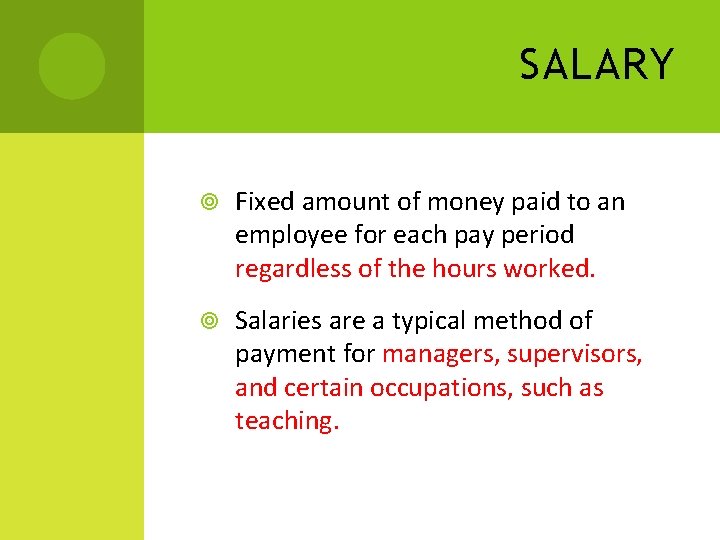 SALARY

Fixed amount of money paid to an employee for each pay period regardless of the hours worked.

Salaries are a typical method of payment for managers, supervisors, and certain occupations, such as teaching.